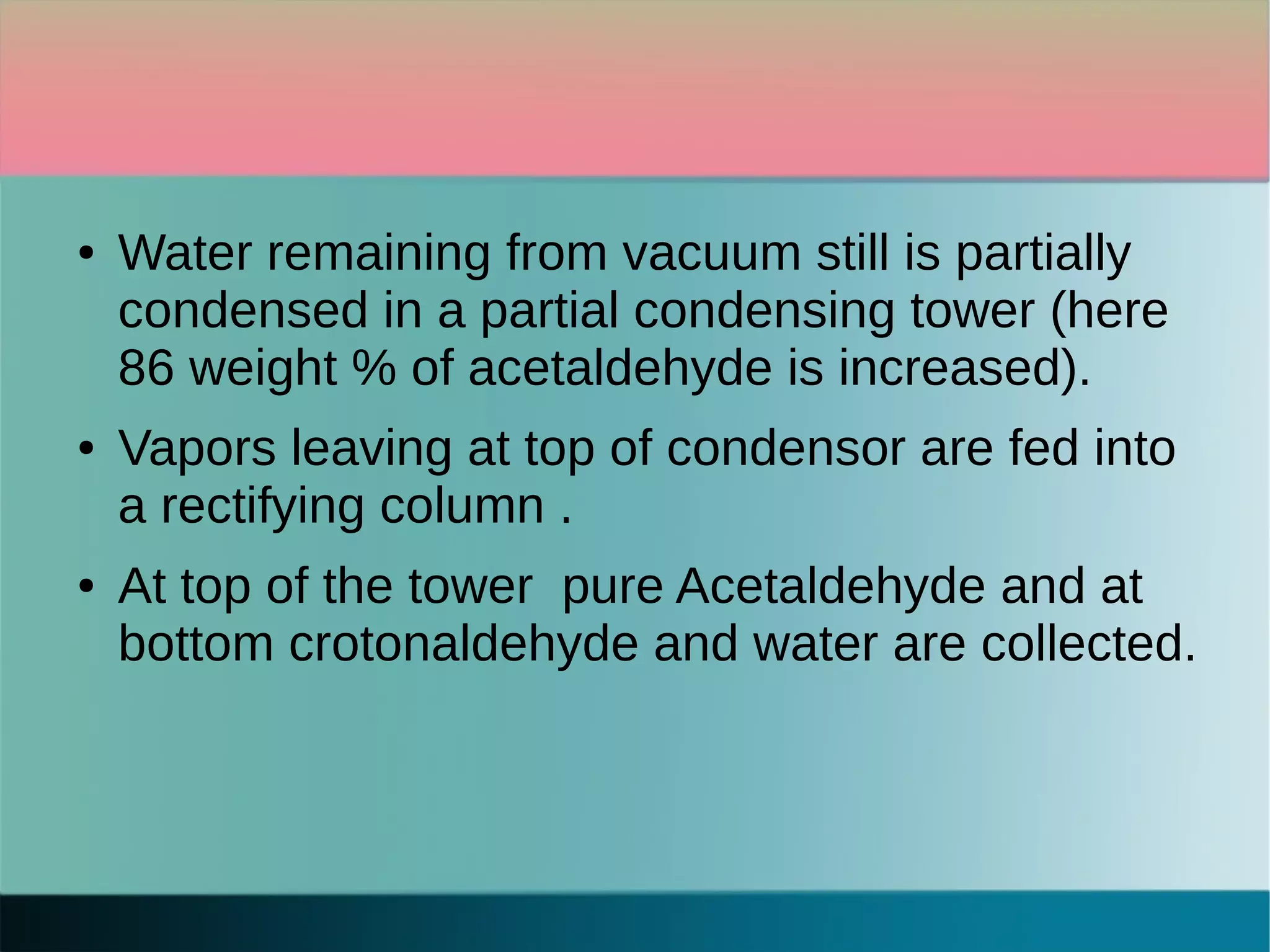 • Water remaining from vacuum still is partially condensed in a partial condensing tower (here 86 weight % of acetaldehyde is increased).

• Vapors leaving at top of condensor are fed into a rectifying column .

• At top of the tower  pure Acetaldehyde and at bottom crotonaldehyde and water are collected.